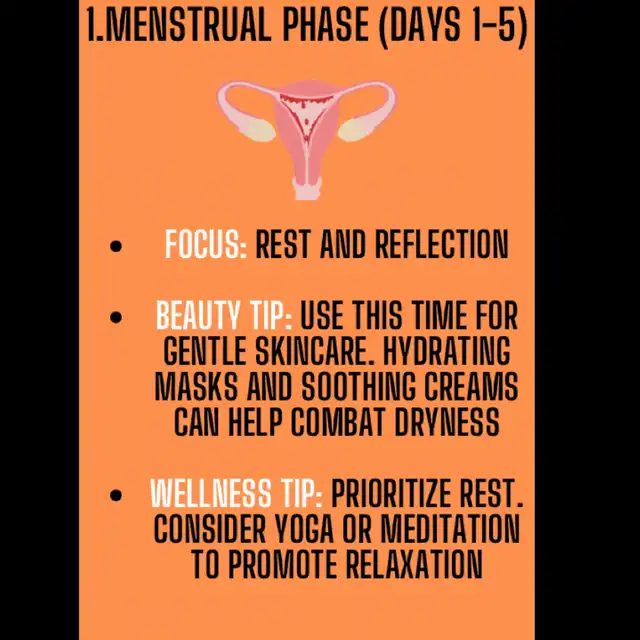 1.MENSTRUAL PHASE (DAYS 1-5)

- FOCUS: REST AND REFLECTION

- BEAUTY TIP: USE THIS TIME FOR GENTLE SKINCARE. HYDRATING MASKS AND SOOTHING CREAMS CAN HELP COMBAT DRYNESS

- WELLNESS TIP: PRIORITIZE REST. CONSIDER YOGA OR MEDITATION TO PROMOTE RELAXATION